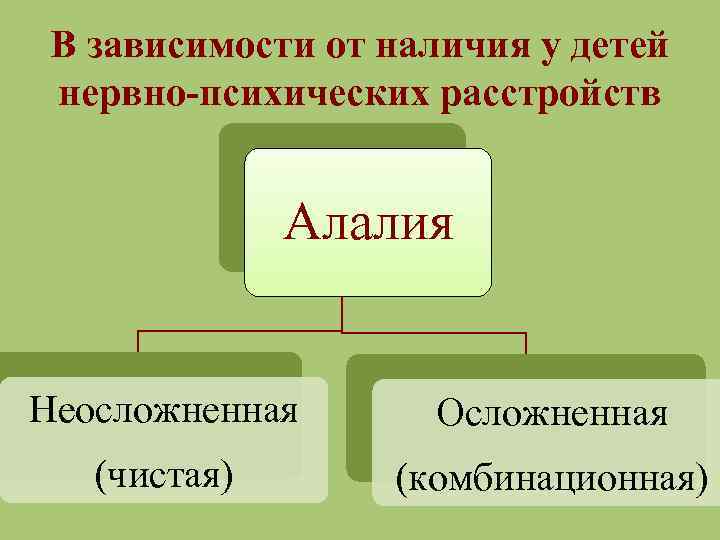 В зависимости от наличия у детей нервно-психических расстройств

Алалия

Неосложненная (чистая)

Осложненная (комбинационная)